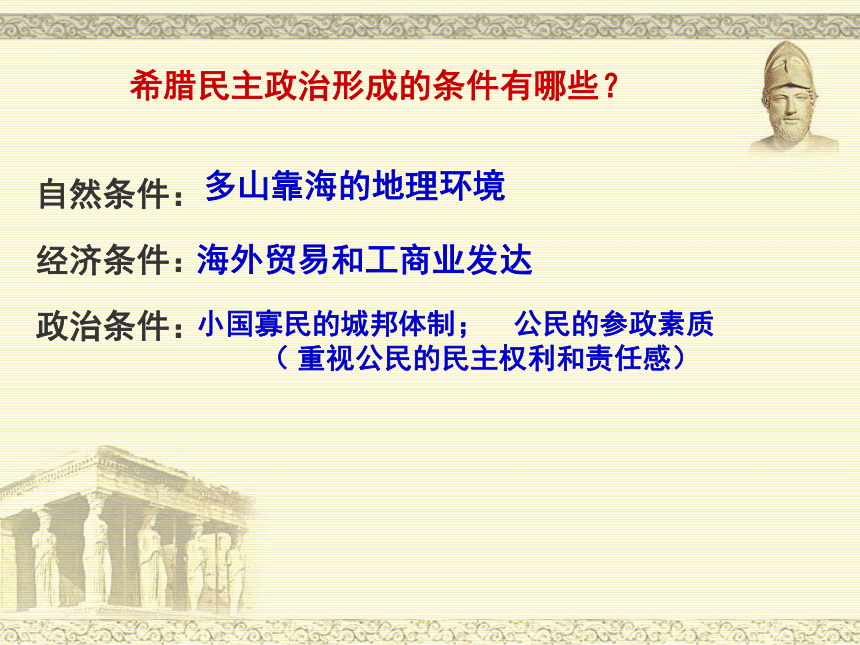 希腊民主政治形成的条件有哪些？

自然条件：多山靠海的地理环境

经济条件：海外贸易和工商业发达

政治条件：小国寡民的城邦体制； 公民的参政素质（重视公民的民主权利和责任感）